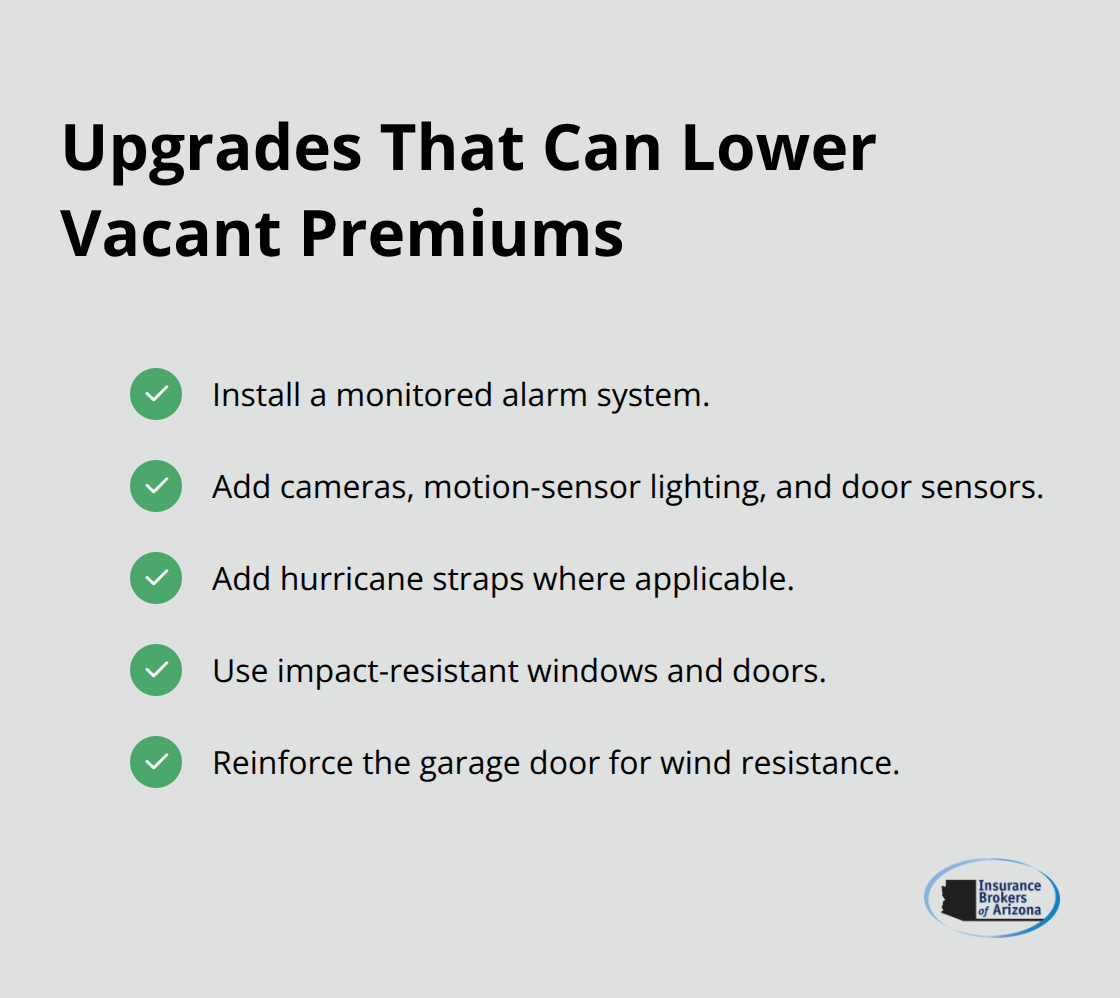 Upgrades That Can Lower Vacant Premiums

Install a monitored alarm system.

Add cameras, motion-sensor lighting, and door sensors.

Add hurricane straps where applicable.

Use impact-resistant windows and doors.

Reinforce the garage door for wind resistance.

Insurance Brokers of Arizona